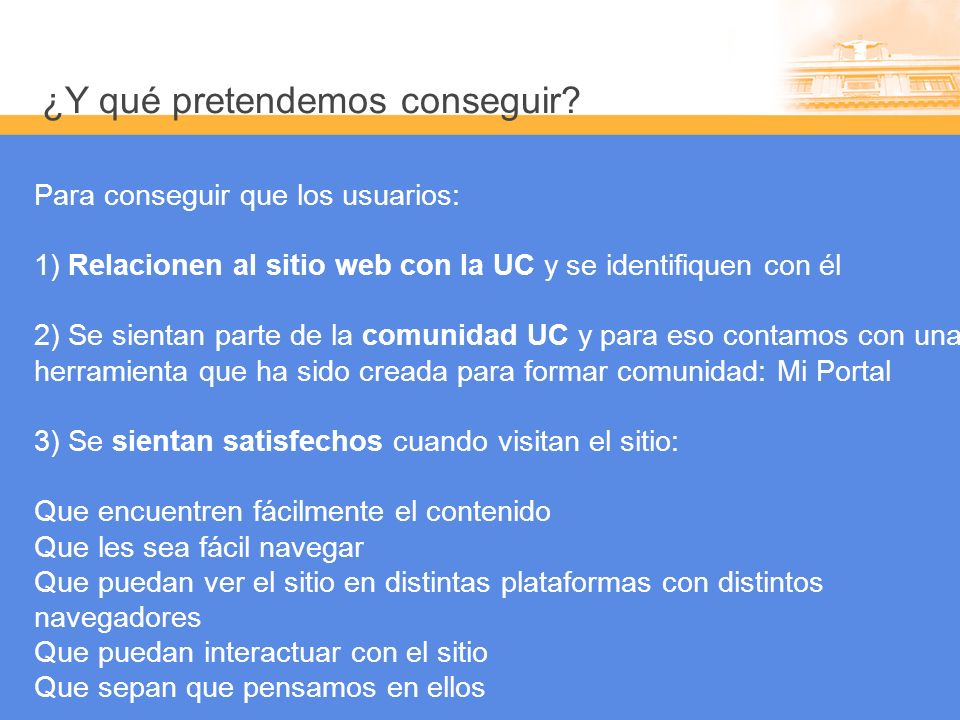 ¿Y qué pretendemos conseguir?

Para conseguir que los usuarios:

1) Relacionen al sitio web con la UC y se identifiquen con él

2) Se sientan parte de la comunidad UC y para eso contamos con una herramienta que ha sido creada para formar comunidad: Mi Portal

3) Se sientan satisfechos cuando visitan el sitio:

Que encuentren fácilmente el contenido
Que les sea fácil navegar
Que puedan ver el sitio en distintas plataformas con distintos navegadores
Que puedan interactuar con el sitio
Que sepan que pensamos en ellos